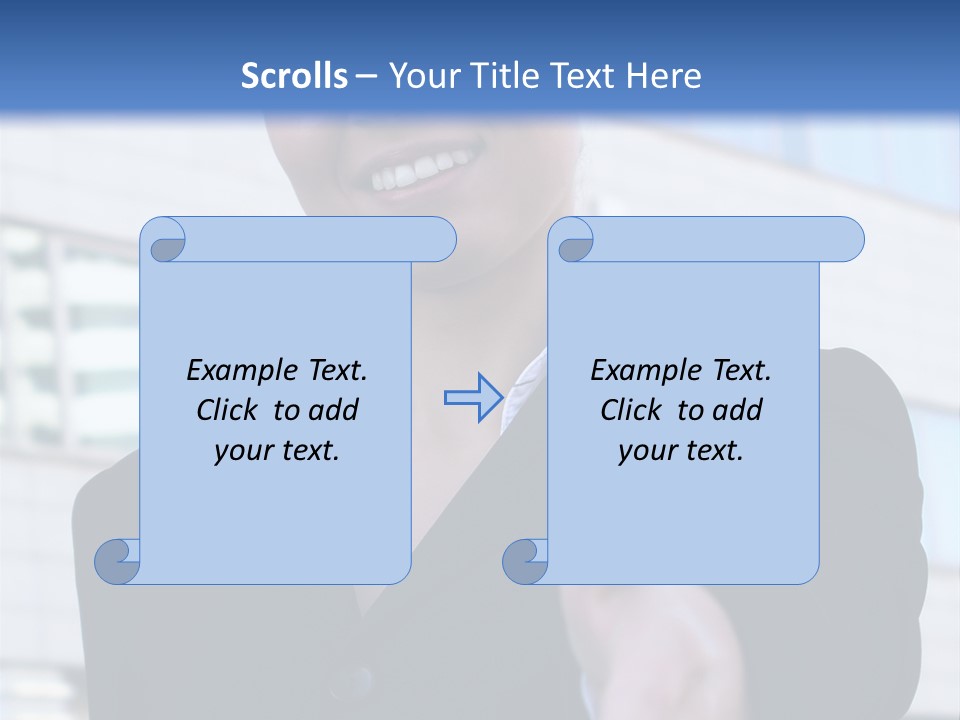 Scrolls – Your Title Text Here

Example Text. Click to add your text.

Example Text. Click to add your text.